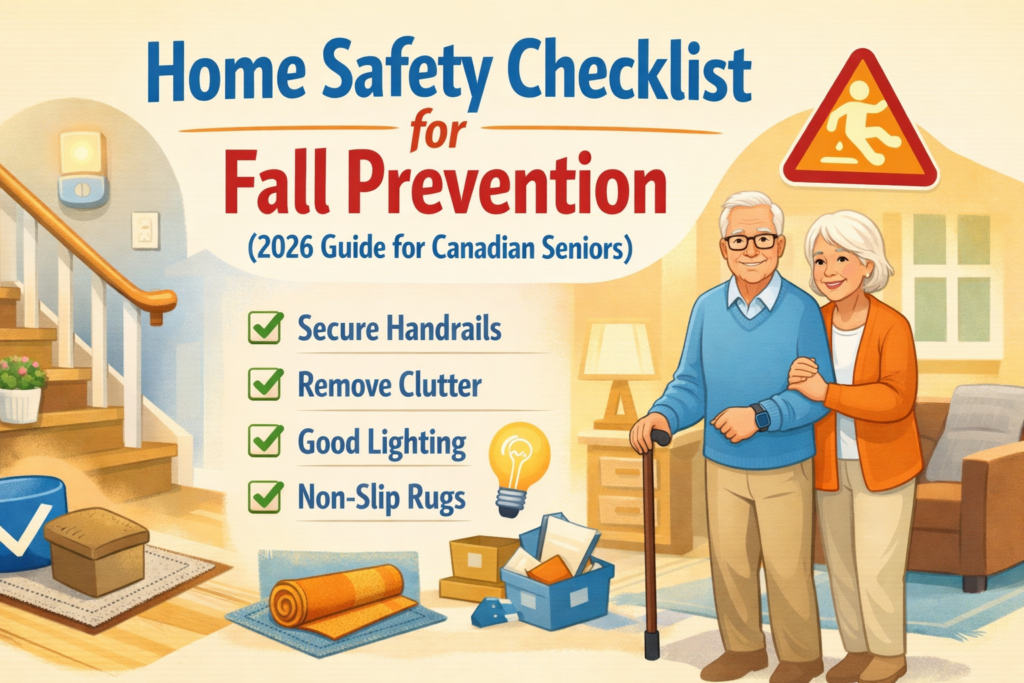 Home Safety Checklist
for
Fall Prevention
(2026 Guide for Canadian Seniors)

Secure Handrails
Remove Clutter
Good Lighting
Non-Slip Rugs